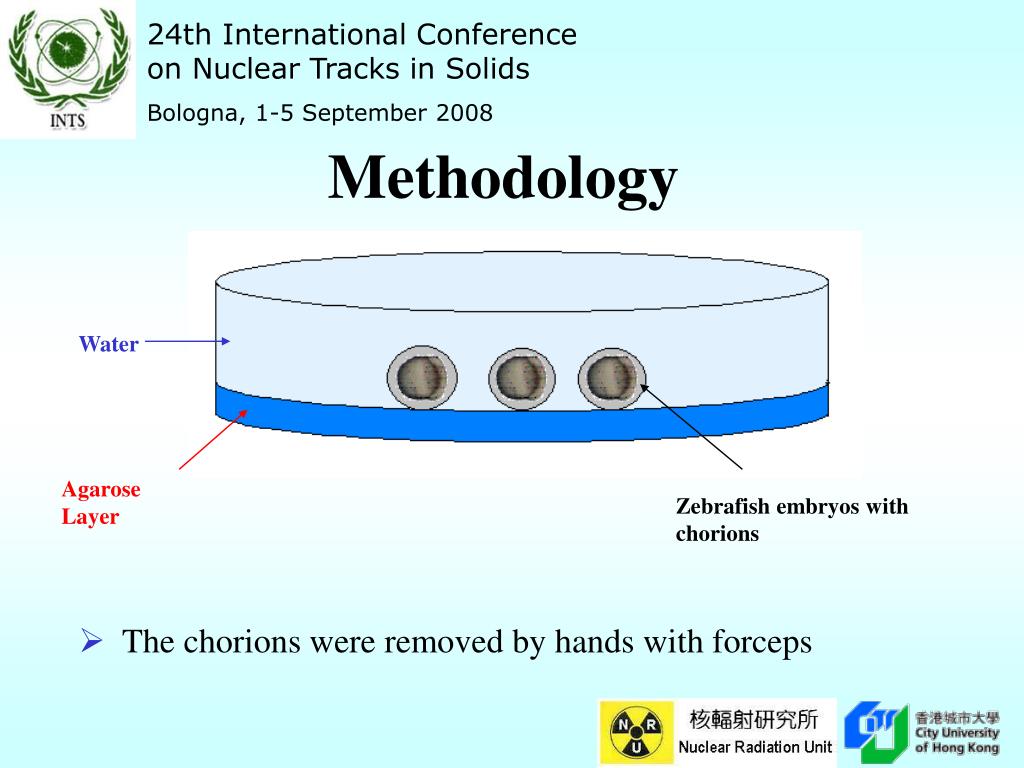 INTS

24th International Conference on Nuclear Tracks in Solids

Bologna, 1-5 September 2008

Methodology

Water

Agarose Layer

Zebrafish embryos with chorions

➢ The chorions were removed by hands with forceps

N R U

核輻射研究所

Nuclear Radiation Unit

香港城市大學
City University of Hong Kong